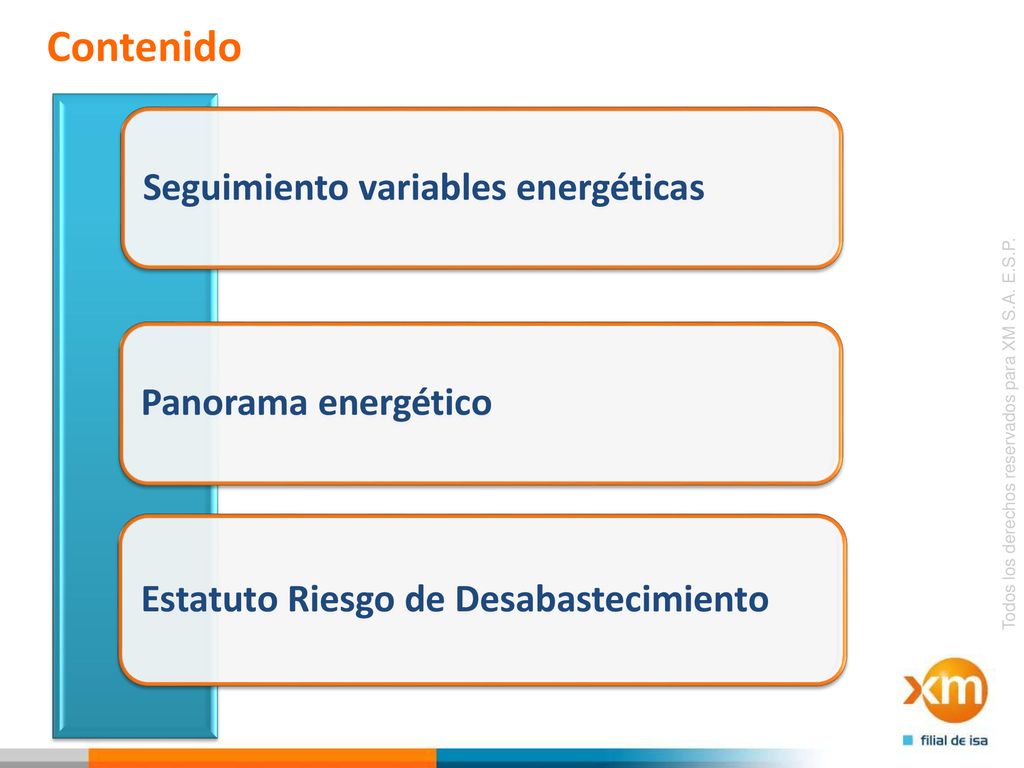 Contenido

Seguimiento variables energéticas

Panorama energético

Estatuto Riesgo de Desabastecimiento

Todos los derechos reservados para XM S.A. E.S.P.

xm

filial de isa